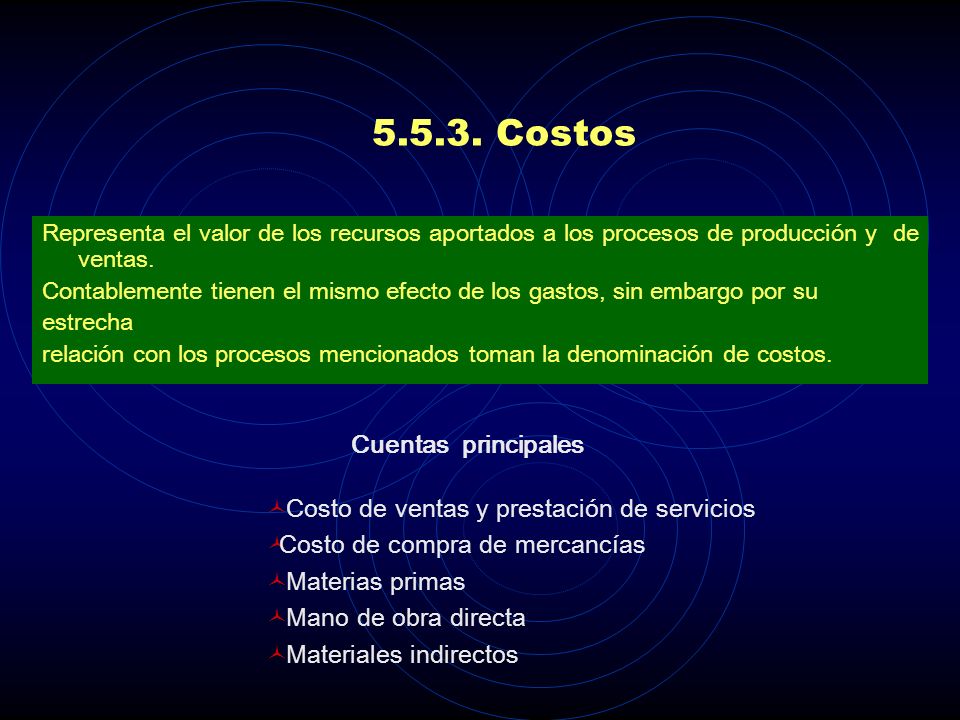 5.5.3. Costos

Representa el valor de los recursos aportados a los procesos de producción y de ventas.

Contablemente tienen el mismo efecto de los gastos, sin embargo por su estrecha

relación con los procesos mencionados toman la denominación de costos.

Cuentas principales

Costo de ventas y prestación de servicios

Costo de compra de mercancías

Materias primas

Mano de obra directa

Materiales indirectos